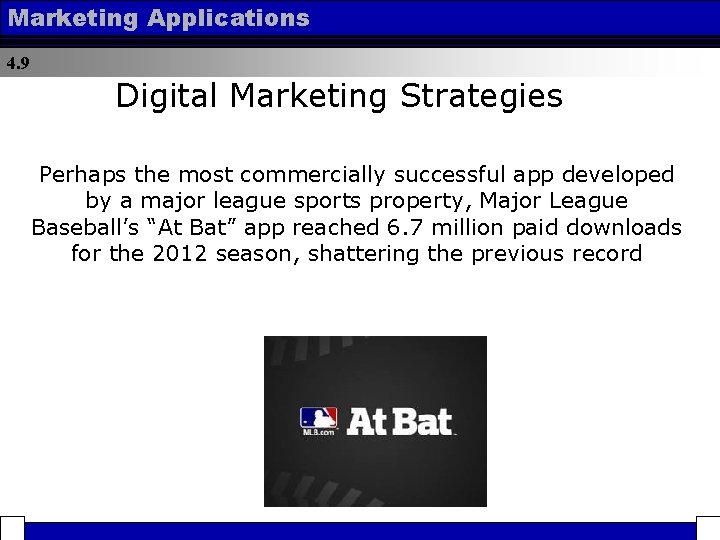 Marketing Applications

4.9

Digital Marketing Strategies

Perhaps the most commercially successful app developed by a major league sports property, Major League Baseball's "At Bat" app reached 6.7 million paid downloads for the 2012 season, shattering the previous record

MLB.com At Bat